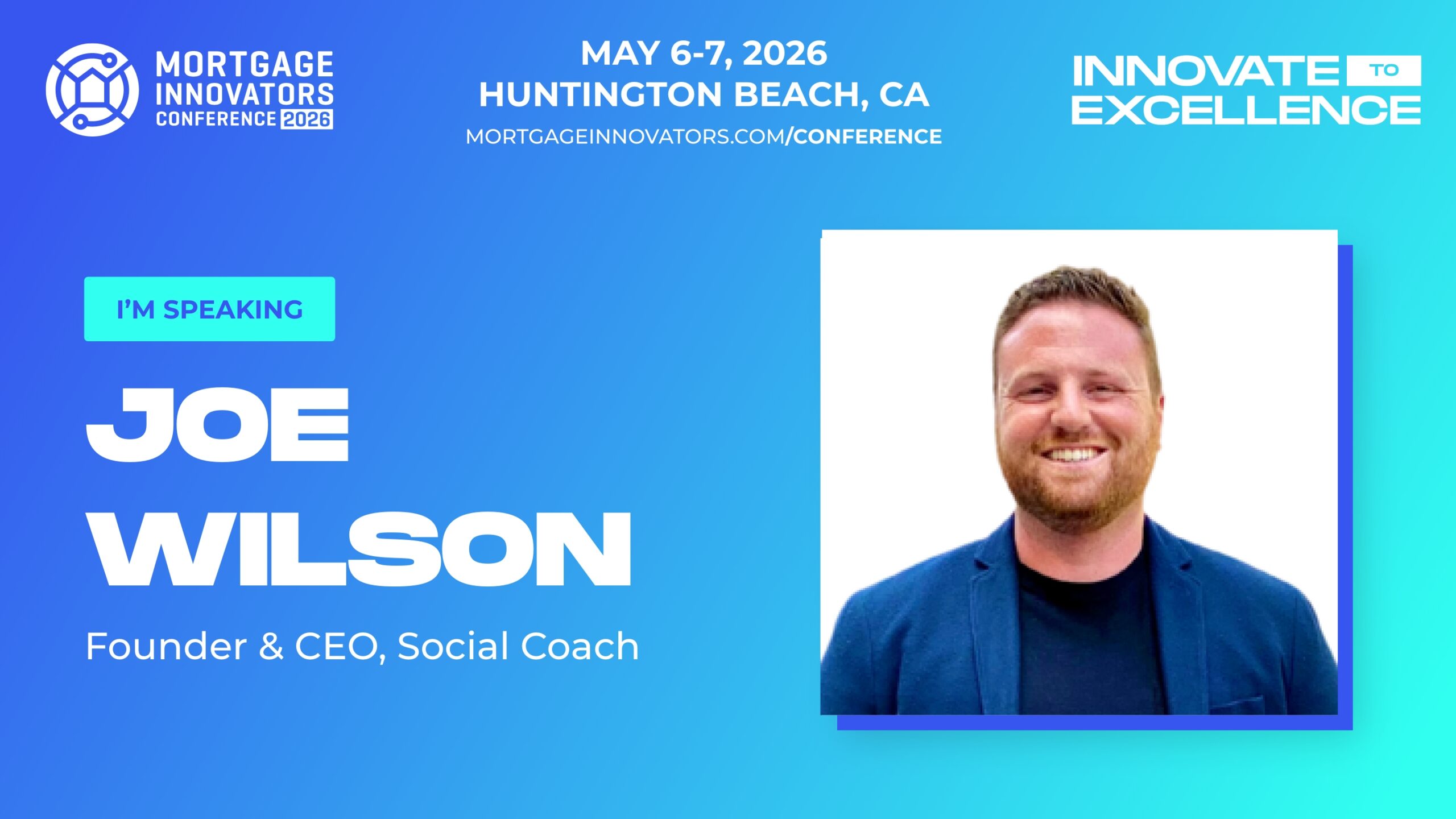 MORTGAGE INNOVATORS CONFERENCE 2026

MAY 6-7, 2026
HUNTINGTON BEACH, CA
MORTGAGEINNOVATORS.COM/CONFERENCE

INNOVATE TO EXCELLENCE

I'M SPEAKING

JOE WILSON

Founder & CEO, Social Coach